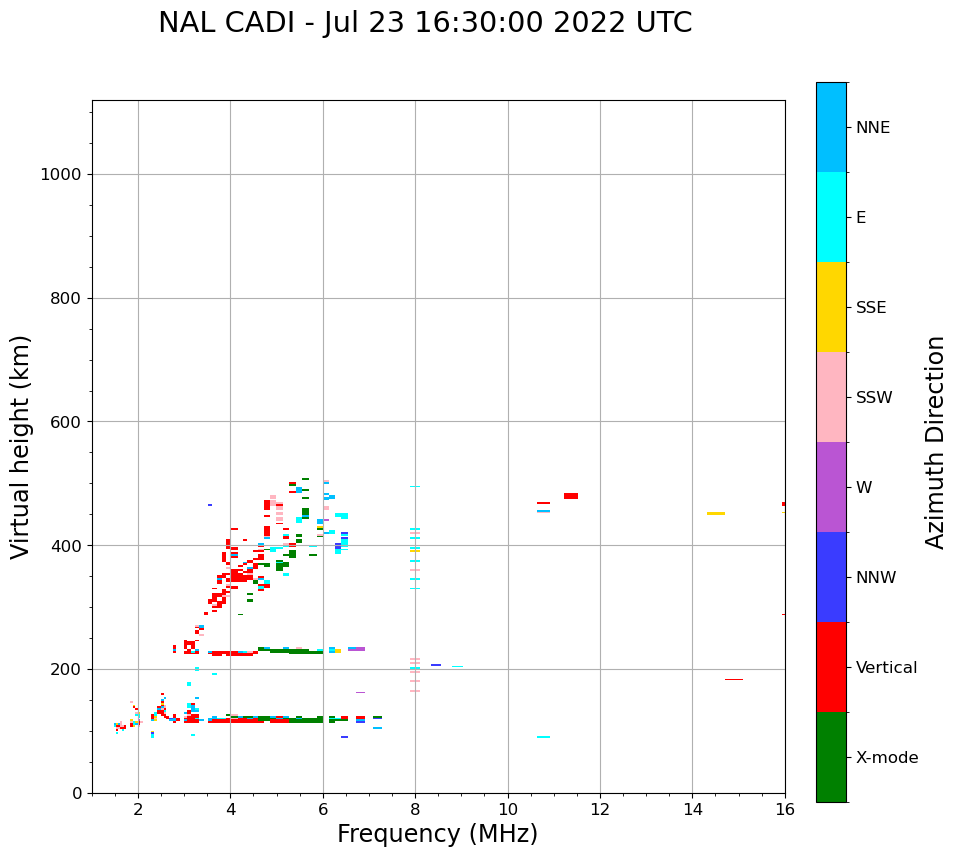 NAL CADI - Jul 23 16:30:00 2022 UTC

Virtual height (km)

1000
800
600
400
200
0

2
4
6
8
10
12
14
16

Frequency (MHz)

NNE
E
SSE
SSW
W
NNW
Vertical
X-mode

Azimuth Direction